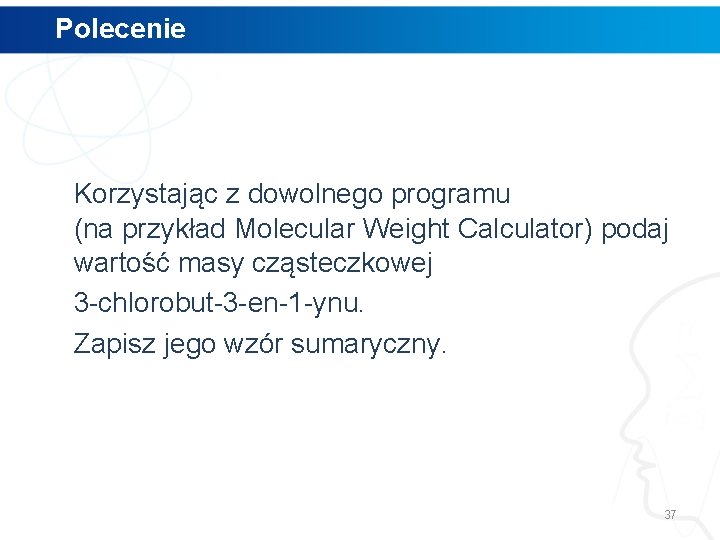 Polecenie

Korzystając z dowolnego programu (na przykład Molecular Weight Calculator) podaj wartość masy cząsteczkowej

3-chlorobut-3-en-1-ynu.

Zapisz jego wzór sumaryczny.

37